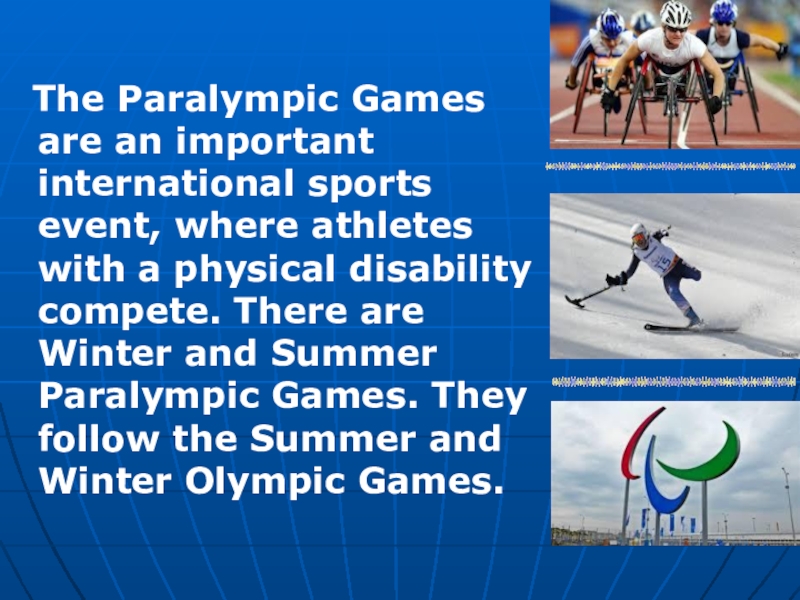 The Paralympic Games are an important international sports event, where athletes with a physical disability compete. There are Winter and Summer Paralympic Games. They follow the Summer and Winter Olympic Games.